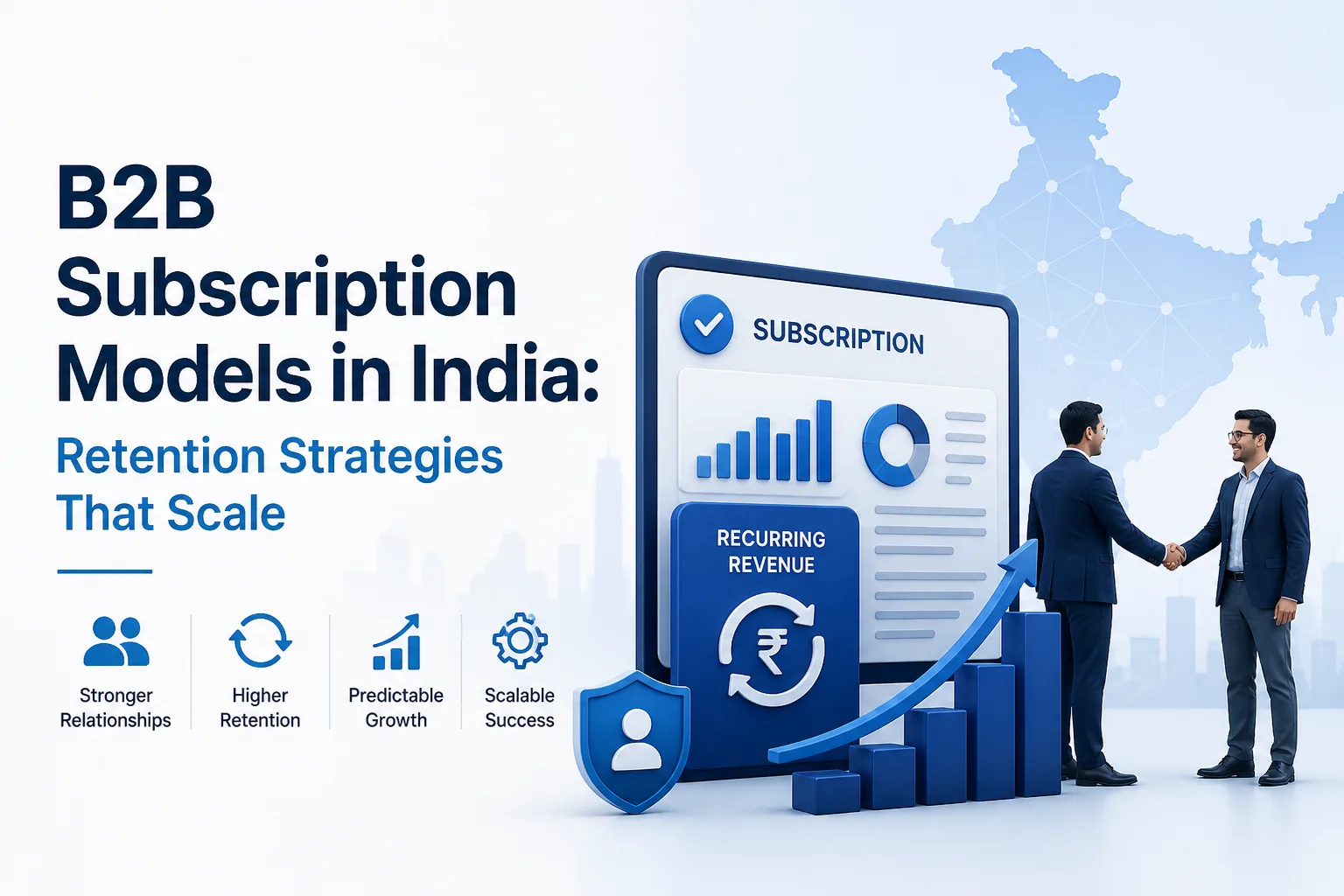 B2B Subscription Models in India:

Retention Strategies That Scale

Stronger Relationships

Higher Retention

Predictable Growth

Scalable Success

SUBSCRIPTION

RECURRING REVENUE

₹